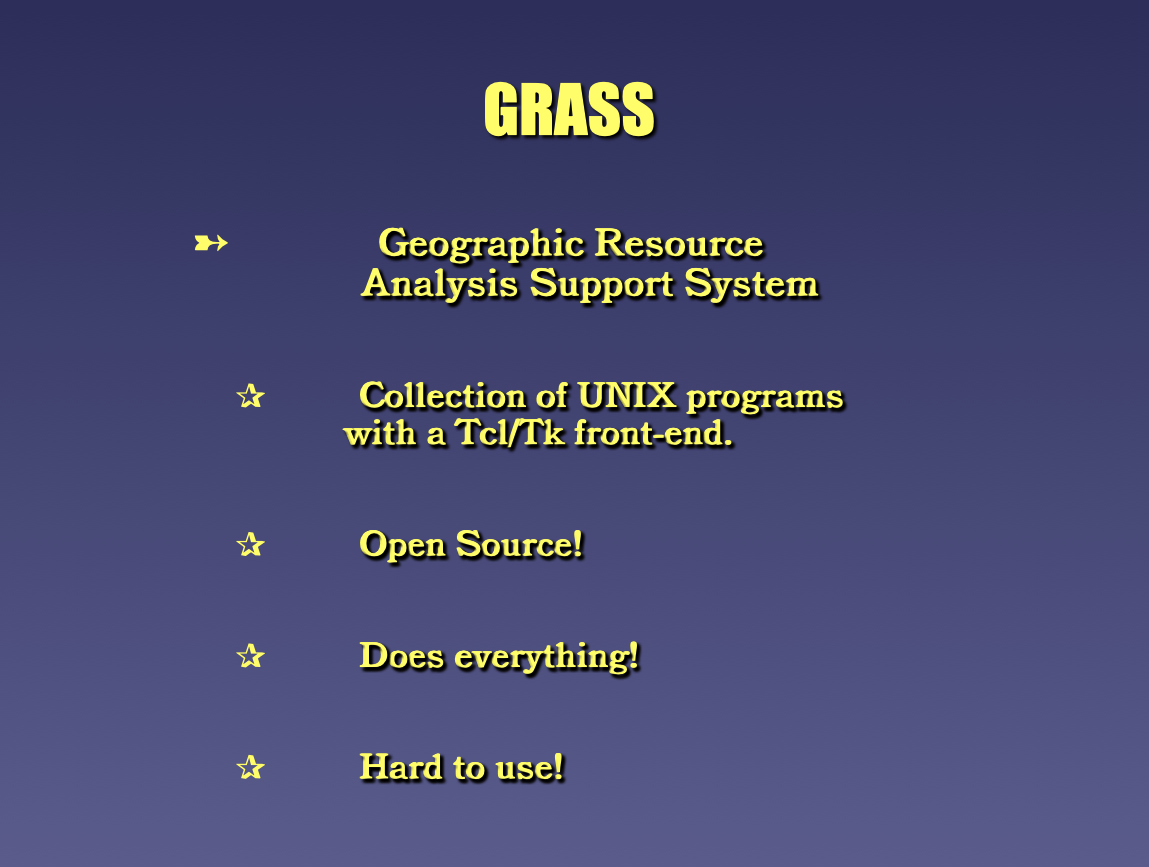 GRASS

➳ Geographic Resource Analysis Support System

✰ Collection of UNIX programs with a Tcl/Tk front-end.

✰ Open Source!

✰ Does everything!

✰ Hard to use!